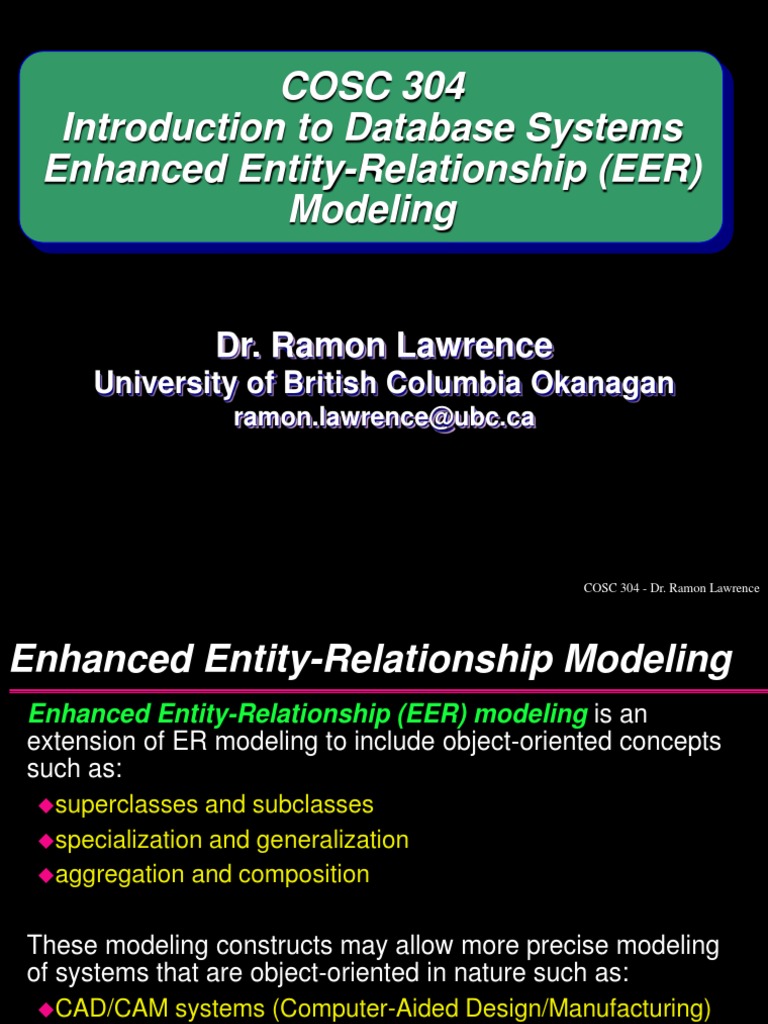 COSC 304
Introduction to Database Systems
Enhanced Entity-Relationship (EER) Modeling

Dr. Ramon Lawrence
University of British Columbia Okanagan
ramon.lawrence@ubc.ca

COSC 304 - Dr. Ramon Lawrence

Enhanced Entity-Relationship Modeling

Enhanced Entity-Relationship (EER) modeling is an extension of ER modeling to include object-oriented concepts such as:
◆superclasses and subclasses
◆specialization and generalization
◆aggregation and composition

These modeling constructs may allow more precise modeling of systems that are object-oriented in nature such as:
◆CAD/CAM systems (Computer-Aided Design/Manufacturing)